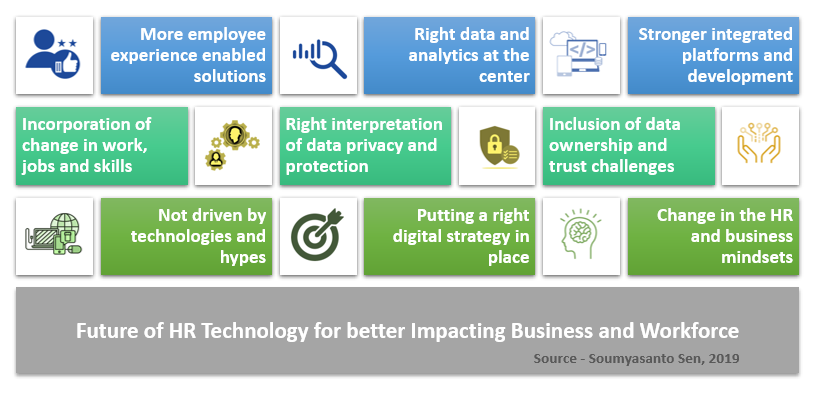 More employee experience enabled solutions

Right data and analytics at the center

Stronger integrated platforms and development

Incorporation of change in work, jobs and skills

Right interpretation of data privacy and protection

Inclusion of data ownership and trust challenges

Not driven by technologies and hypes

Putting a right digital strategy in place

Change in the HR and business mindsets

Future of HR Technology for better Impacting Business and Workforce

Source - Soumyasanto Sen, 2019